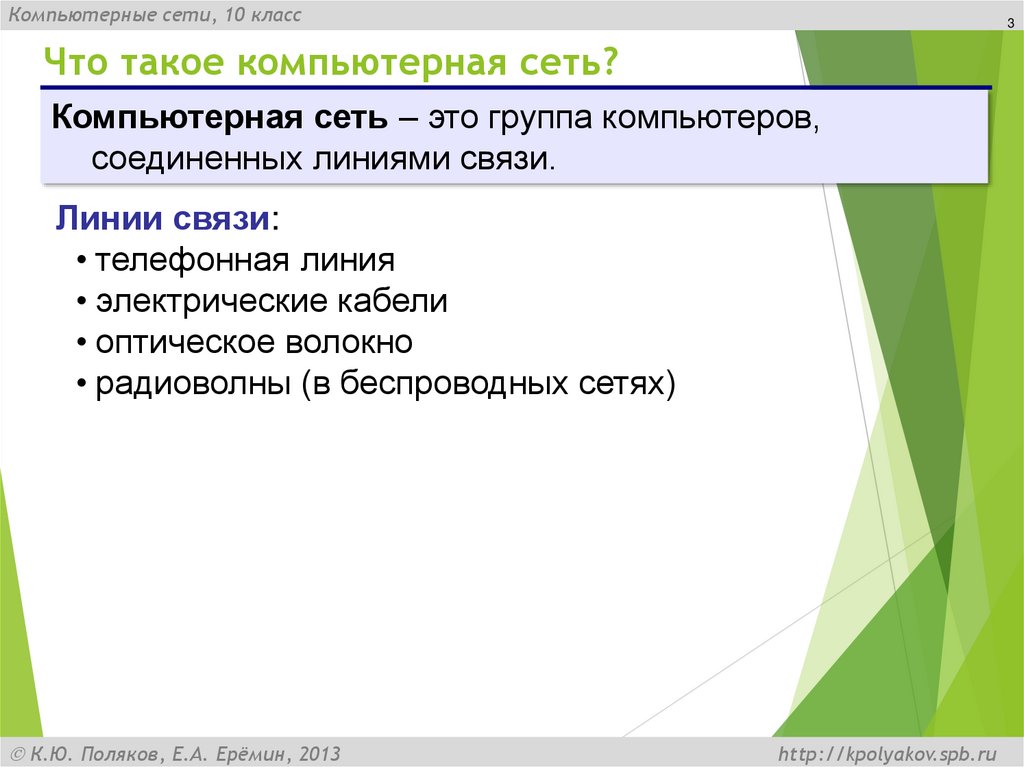 Компьютерные сети, 10 класс

3

Что такое компьютерная сеть?

Компьютерная сеть – это группа компьютеров, соединенных линиями связи.

Линии связи:
• телефонная линия
• электрические кабели
• оптическое волокно
• радиоволны (в беспроводных сетях)

© К.Ю. Поляков, Е.А. Ерёмин, 2013

http://kpolyakov.spb.ru